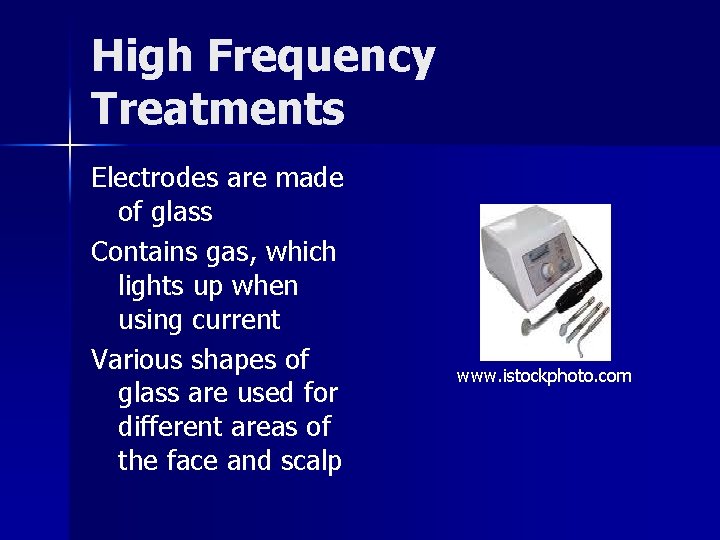 High Frequency Treatments

Electrodes are made of glass

Contains gas, which lights up when using current

Various shapes of glass are used for different areas of the face and scalp

www.istockphoto.com